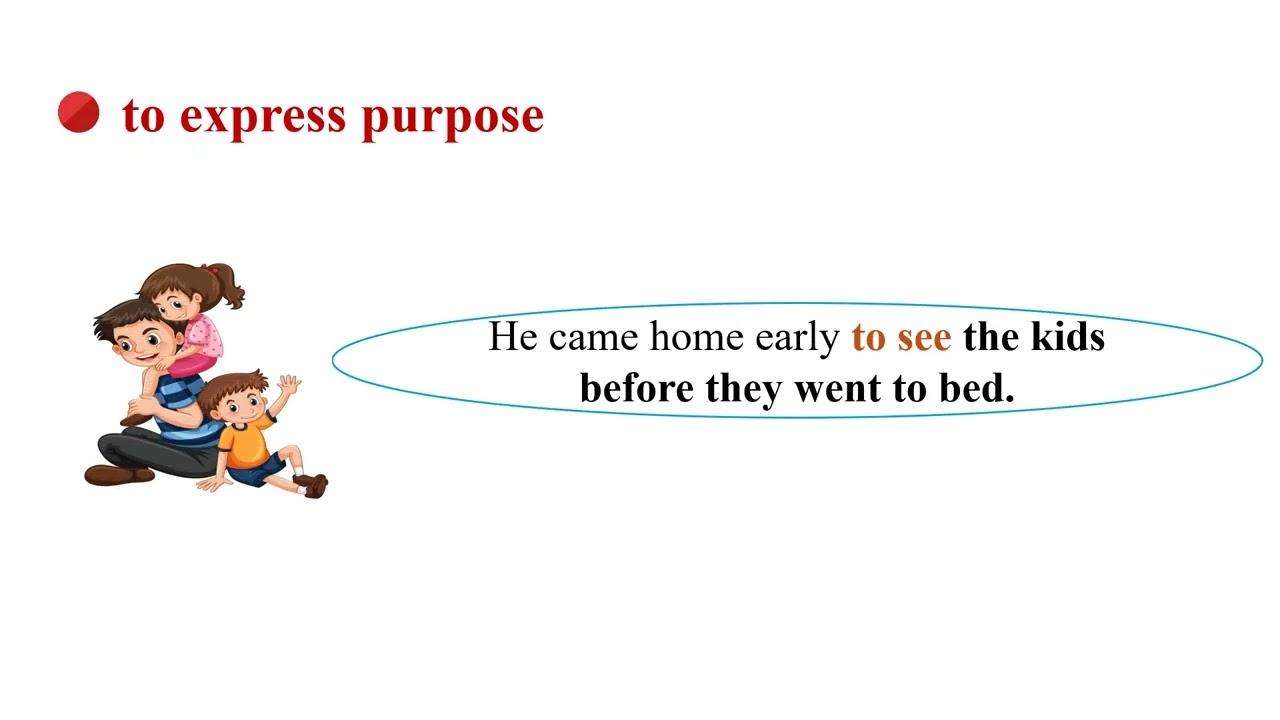 to express purpose

He came home early to see the kids before they went to bed.